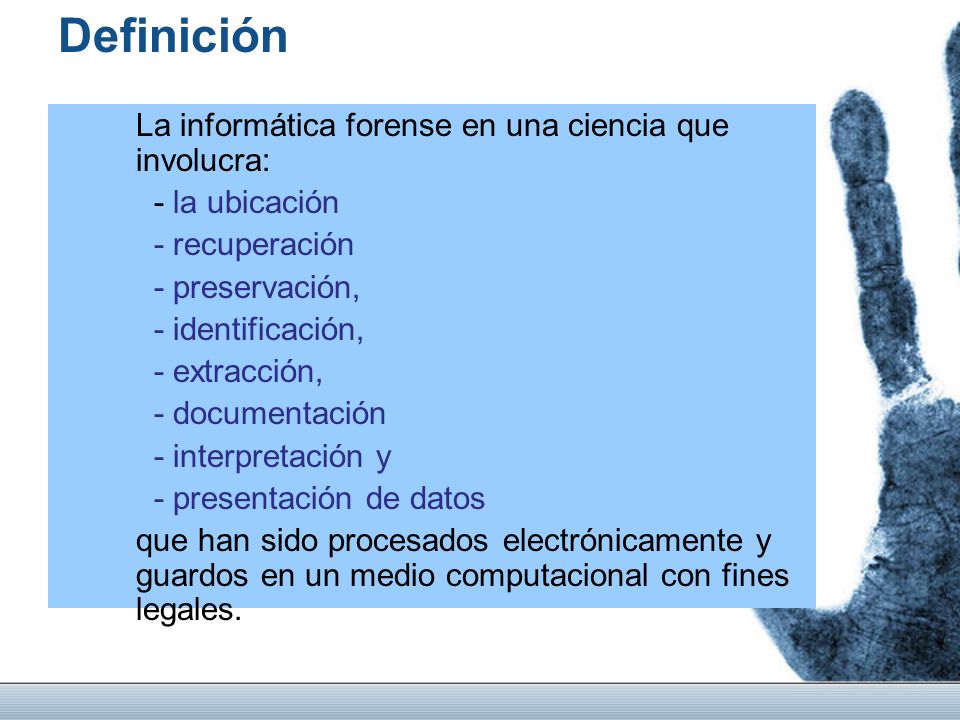 Definición

La informática forense en una ciencia que involucra:

- la ubicación
- recuperación
- preservación,
- identificación,
- extracción,
- documentación
- interpretación y
- presentación de datos

que han sido procesados electrónicamente y guardos en un medio computacional con fines legales.